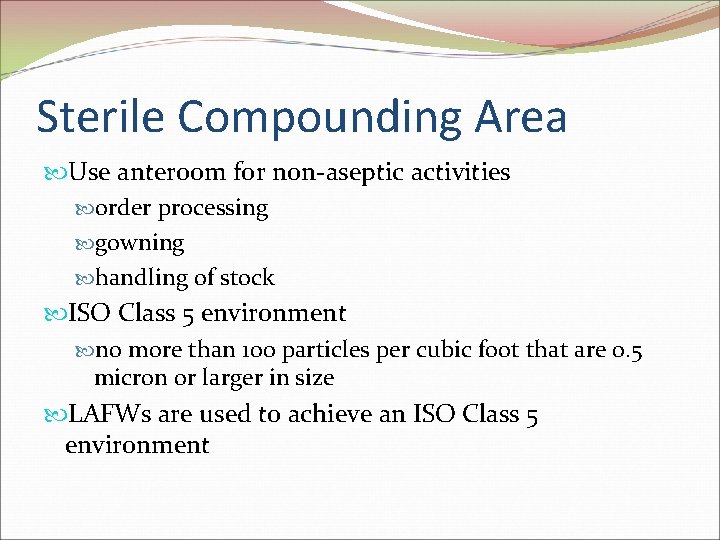 Sterile Compounding Area

Use anteroom for non-aseptic activities

order processing

gowning

handling of stock

ISO Class 5 environment

no more than 100 particles per cubic foot that are 0.5 micron or larger in size

LAFWs are used to achieve an ISO Class 5 environment